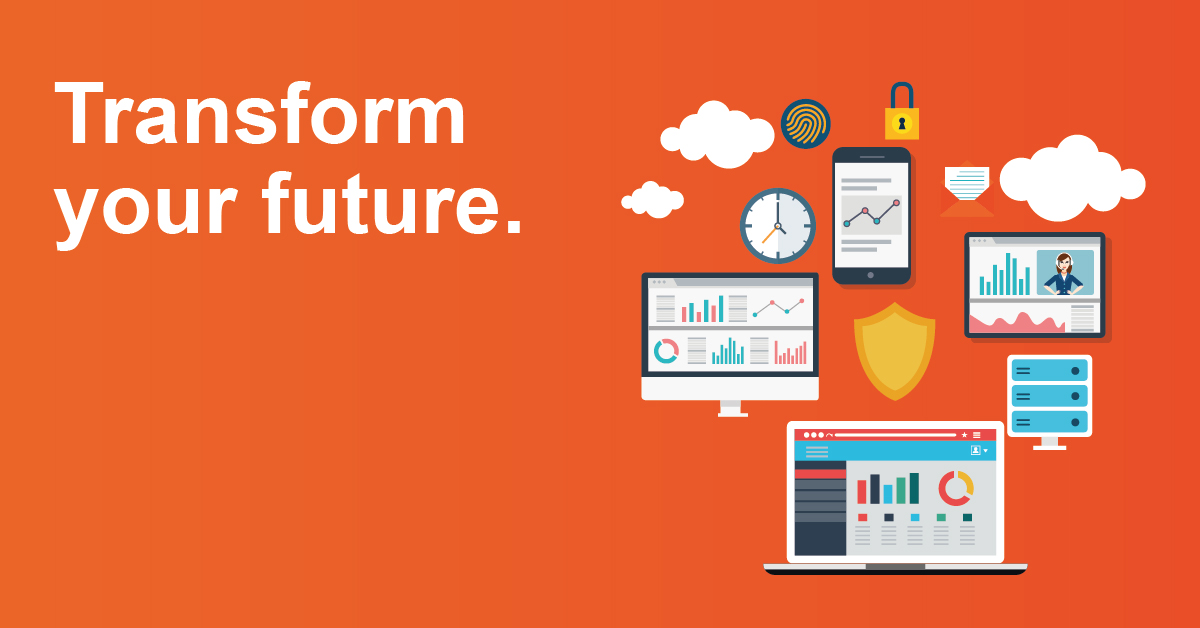 Transform your future.